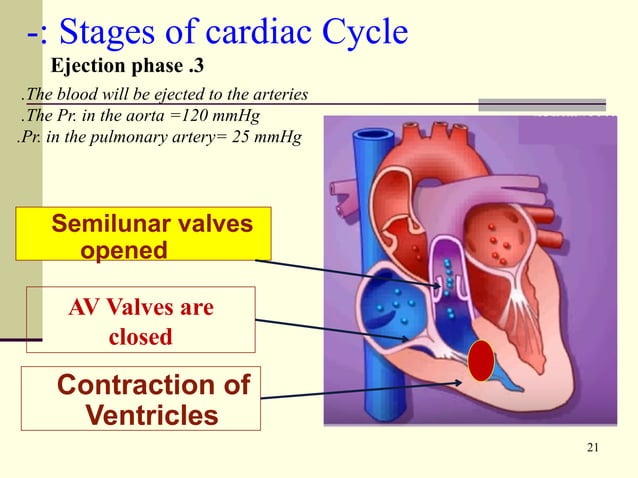 -: Stages of cardiac Cycle

Ejection phase .3

.The blood will be ejected to the arteries
.The Pr. in the aorta =120 mmHg
.Pr. in the pulmonary artery= 25 mmHg

Semilunar valves opened

AV Valves are closed

Contraction of Ventricles

21